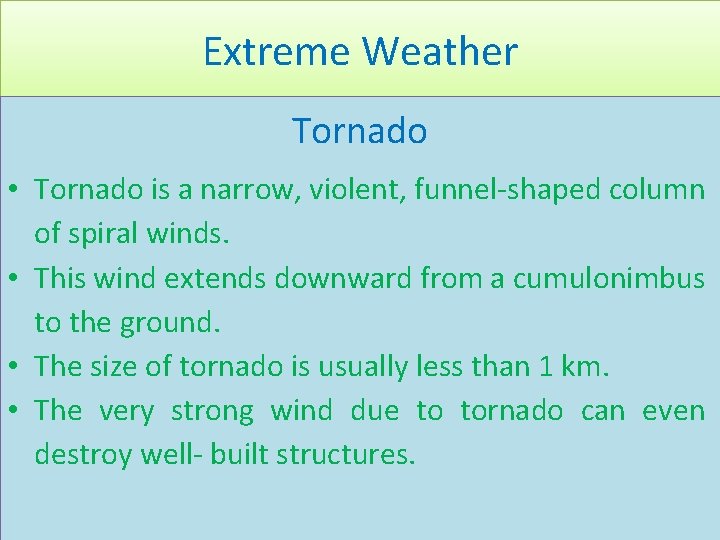 Extreme Weather

Tornado

• Tornado is a narrow, violent, funnel-shaped column of spiral winds.
• This wind extends downward from a cumulonimbus to the ground.
• The size of tornado is usually less than 1 km.
• The very strong wind due to tornado can even destroy well- built structures.